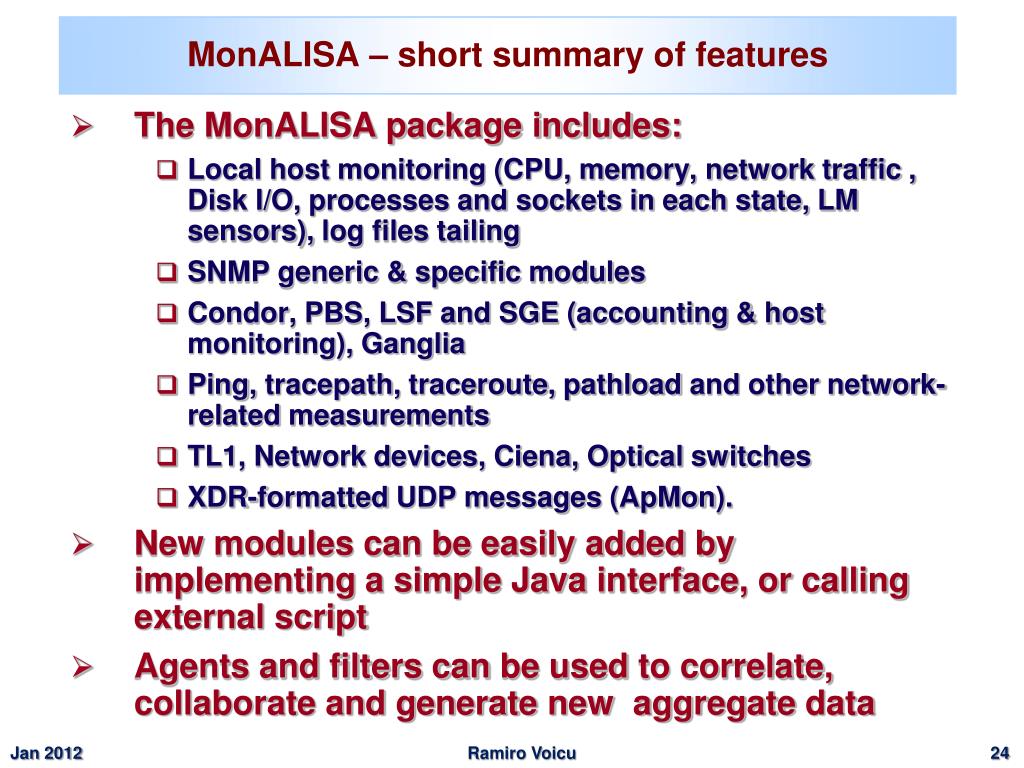 MonALISA – short summary of features

➢ The MonALISA package includes:

❑ Local host monitoring (CPU, memory, network traffic , Disk I/O, processes and sockets in each state, LM sensors), log files tailing

❑ SNMP generic & specific modules

❑ Condor, PBS, LSF and SGE (accounting & host monitoring), Ganglia

❑ Ping, tracepath, traceroute, pathload and other network-related measurements

❑ TL1, Network devices, Ciena, Optical switches

❑ XDR-formatted UDP messages (ApMon).

➢ New modules can be easily added by implementing a simple Java interface, or calling external script

➢ Agents and filters can be used to correlate, collaborate and generate new aggregate data

Jan 2012

Ramiro Voicu

24